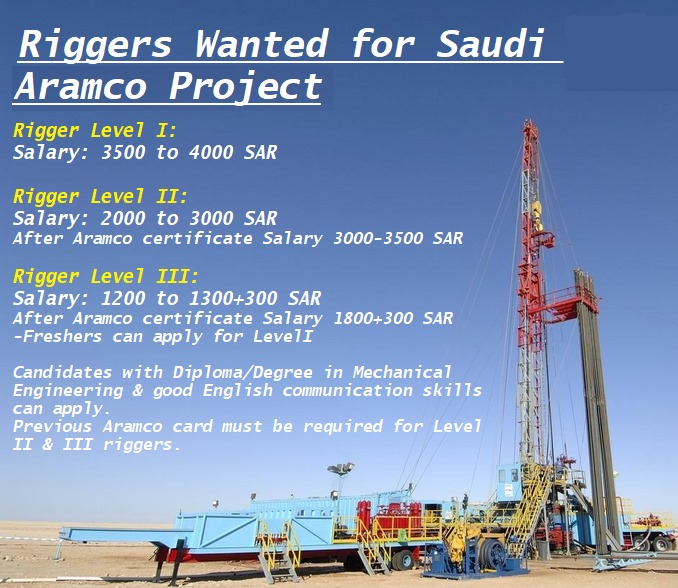 Riggers Wanted for Saudi Aramco Project

Rigger Level I:
Salary: 3500 to 4000 SAR

Rigger Level II:
Salary: 2000 to 3000 SAR
After Aramco certificate Salary 3000-3500 SAR

Rigger Level III:
Salary: 1200 to 1300+300 SAR
After Aramco certificate Salary 1800+300 SAR
-Freshers can apply for LevelI

Candidates with Diploma/Degree in Mechanical Engineering & good English communication skills can apply.
Previous Aramco card must be required for Level II & III riggers.